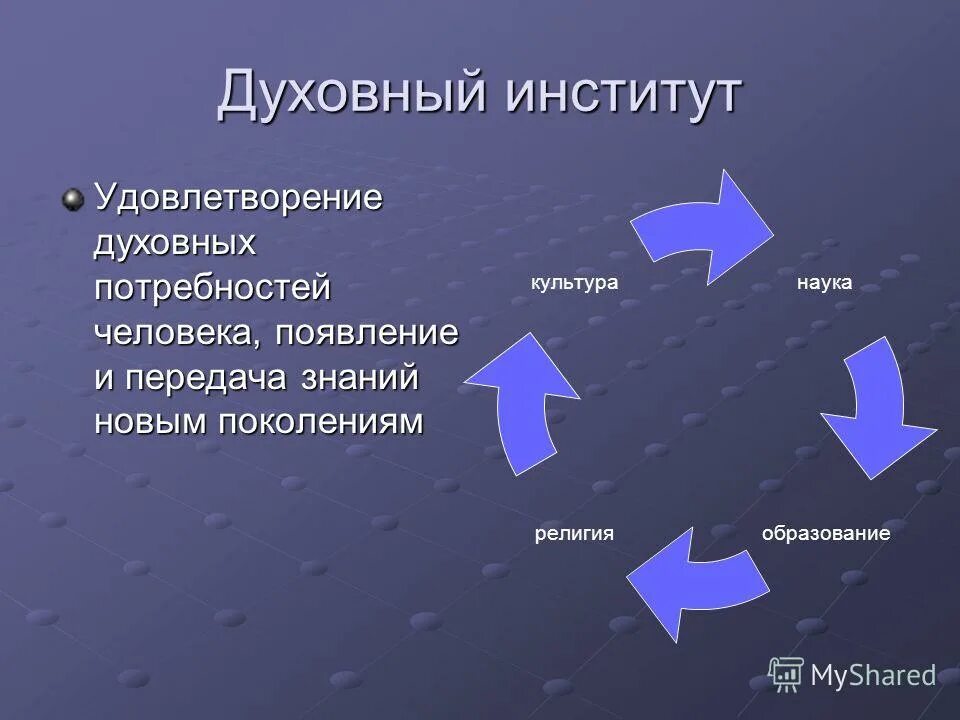 Духовный институт

Удовлетворение духовных потребностей человека, появление и передача знаний новым поколениям

культура

наука

образование

религия

MyShared